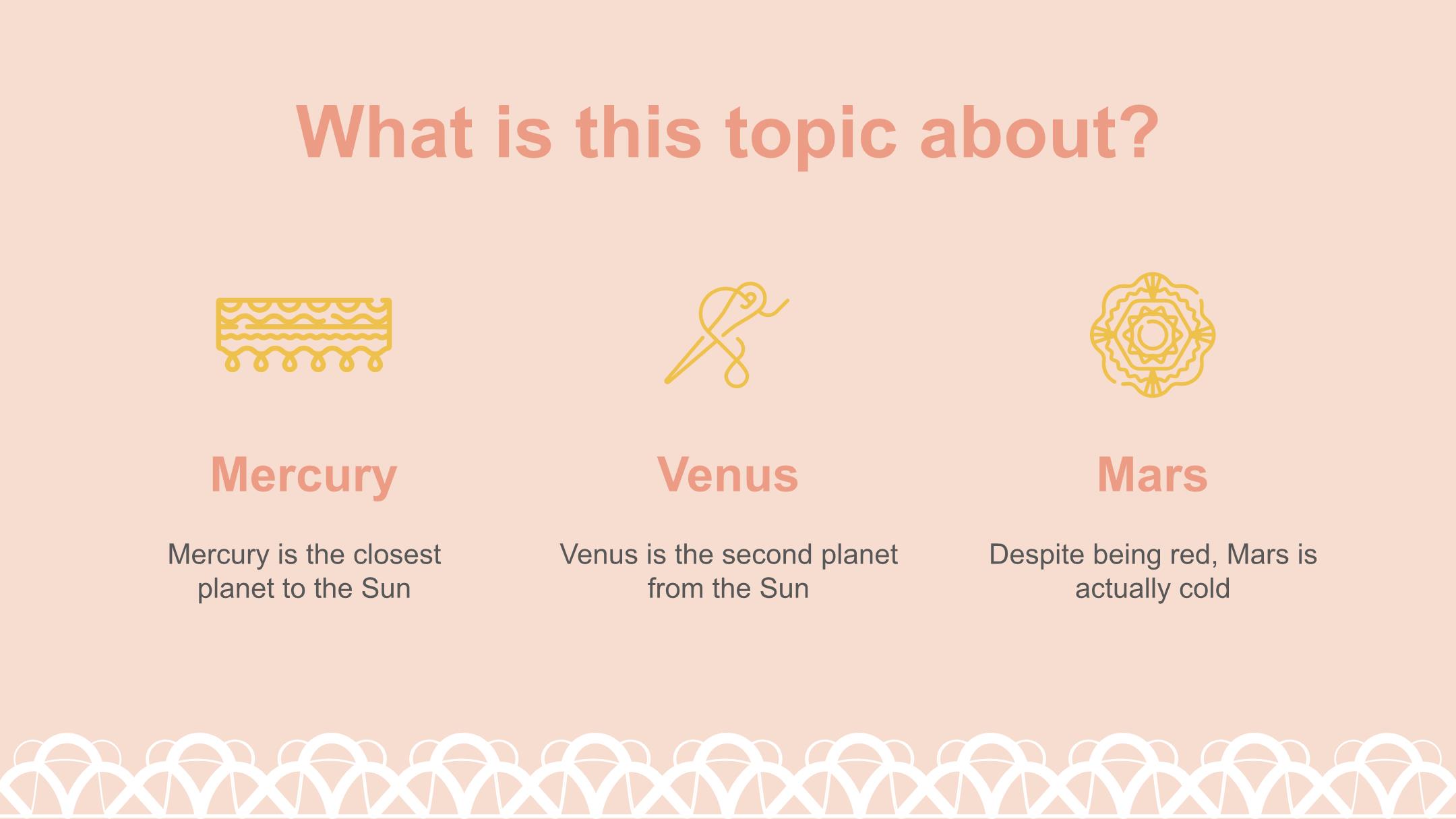 What is this topic about?

Mercury

Mercury is the closest planet to the Sun

Venus

Venus is the second planet from the Sun

Mars

Despite being red, Mars is actually cold